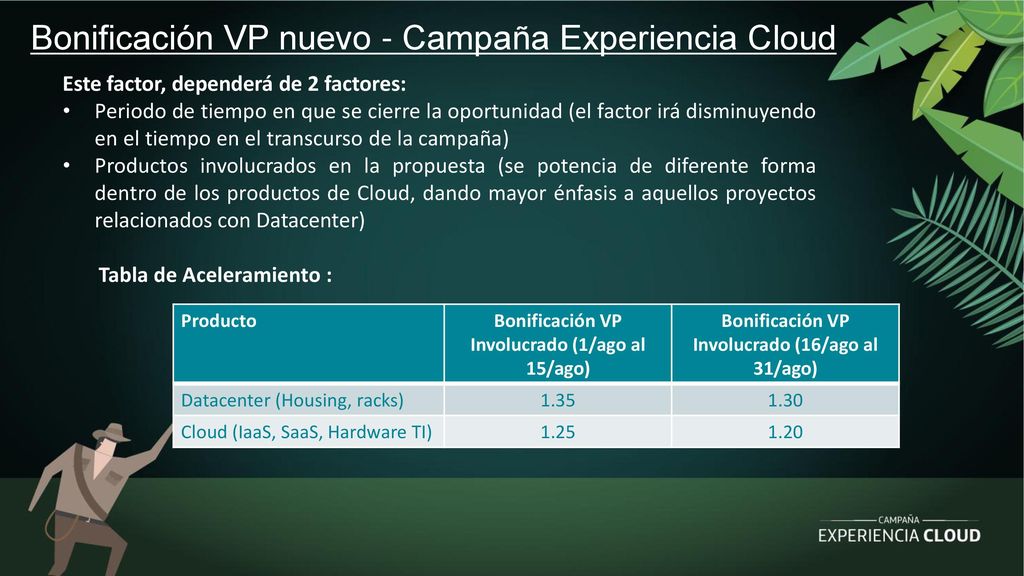 Bonificación VP nuevo - Campaña Experiencia Cloud

Este factor, dependerá de 2 factores:

• Periodo de tiempo en que se cierre la oportunidad (el factor irá disminuyendo en el tiempo en el transcurso de la campaña)
• Productos involucrados en la propuesta (se potencia de diferente forma dentro de los productos de Cloud, dando mayor énfasis a aquellos proyectos relacionados con Datacenter)

Tabla de Aceleramiento :

| Producto | Bonificación VP Involucrado (1/ago al 15/ago) | Bonificación VP Involucrado (16/ago al 31/ago) |
|---|---|---|
| Datacenter (Housing, racks) | 1.35 | 1.30 |
| Cloud (IaaS, SaaS, Hardware TI) | 1.25 | 1.20 |

CAMPAÑA
EXPERIENCIA CLOUD